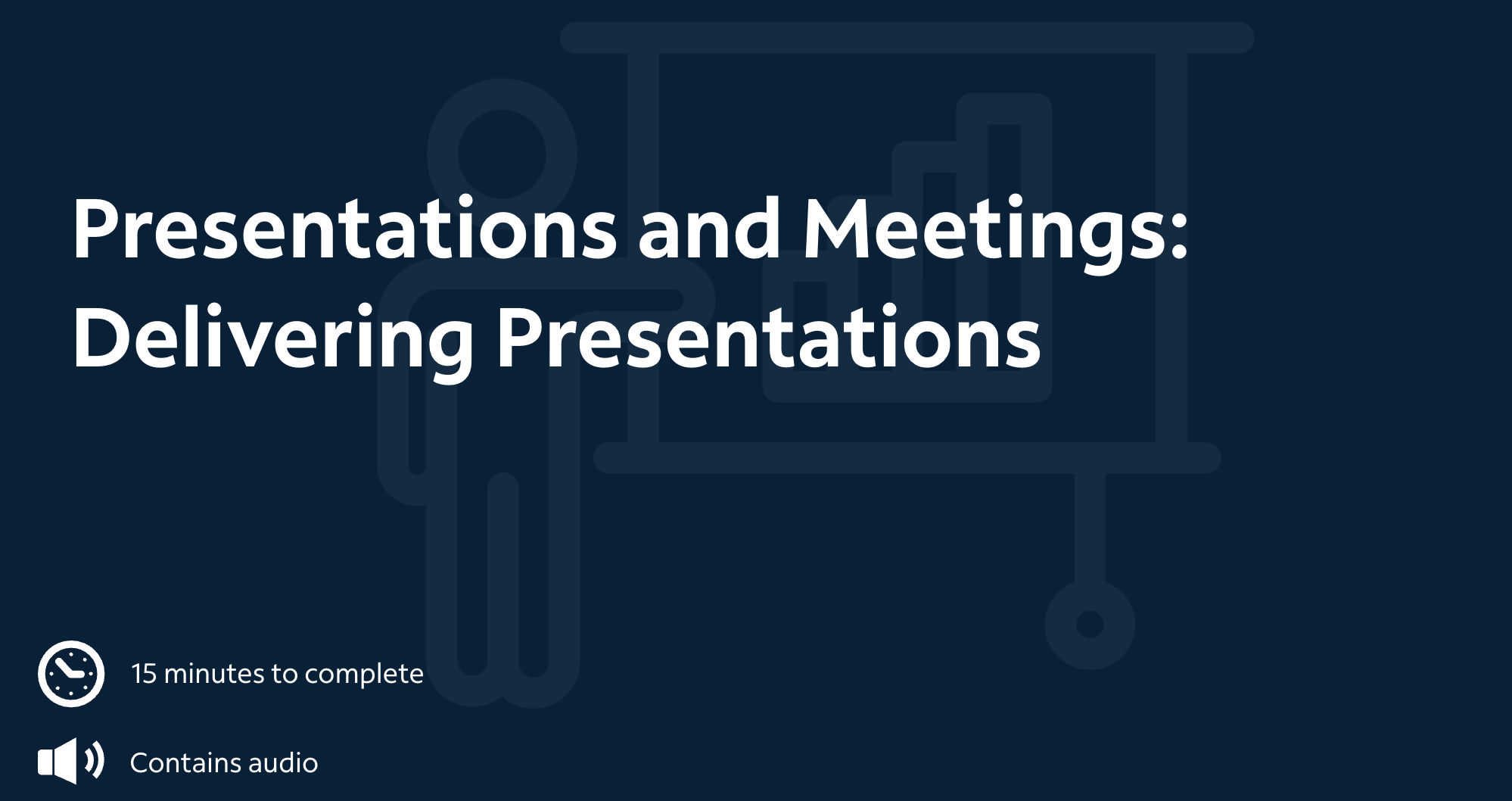 Presentations and Meetings: Delivering Presentations

15 minutes to complete

Contains audio